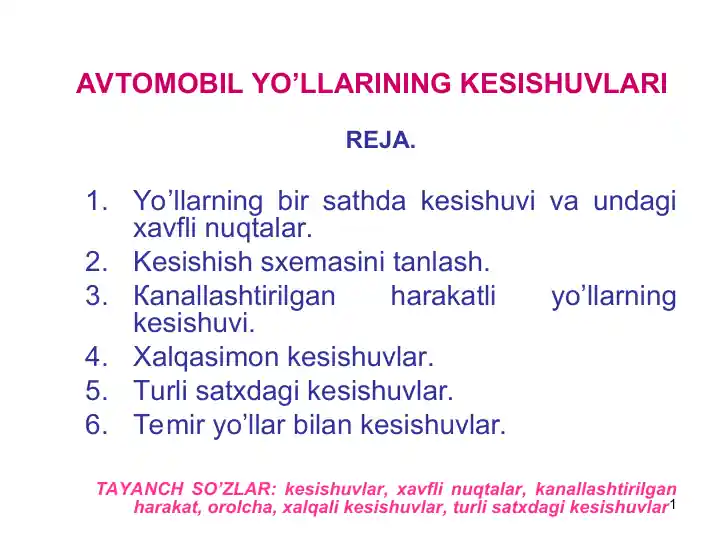 AVTOMOBIL YO’LLARINING KESISHUVLARI

REJA.

1. Yo’llarning bir sathda kesishuvi va undagi xavfli nuqtalar.
2. Kesishish sxemasini tanlash.
3. Kanallashtirilgan harakatli yo’llarning kesishuvi.
4. Xalqasimon kesishuvlar.
5. Turli satxdagi kesishuvlar.
6. Temir yo’llar bilan kesishuvlar.

TAYANCH SO’ZLAR: kesishuvlar, xavfli nuqtalar, kanallashtirilgan harakat, orolcha, xalqali kesishuvlar, turli satxdagi kesishuvlar

1